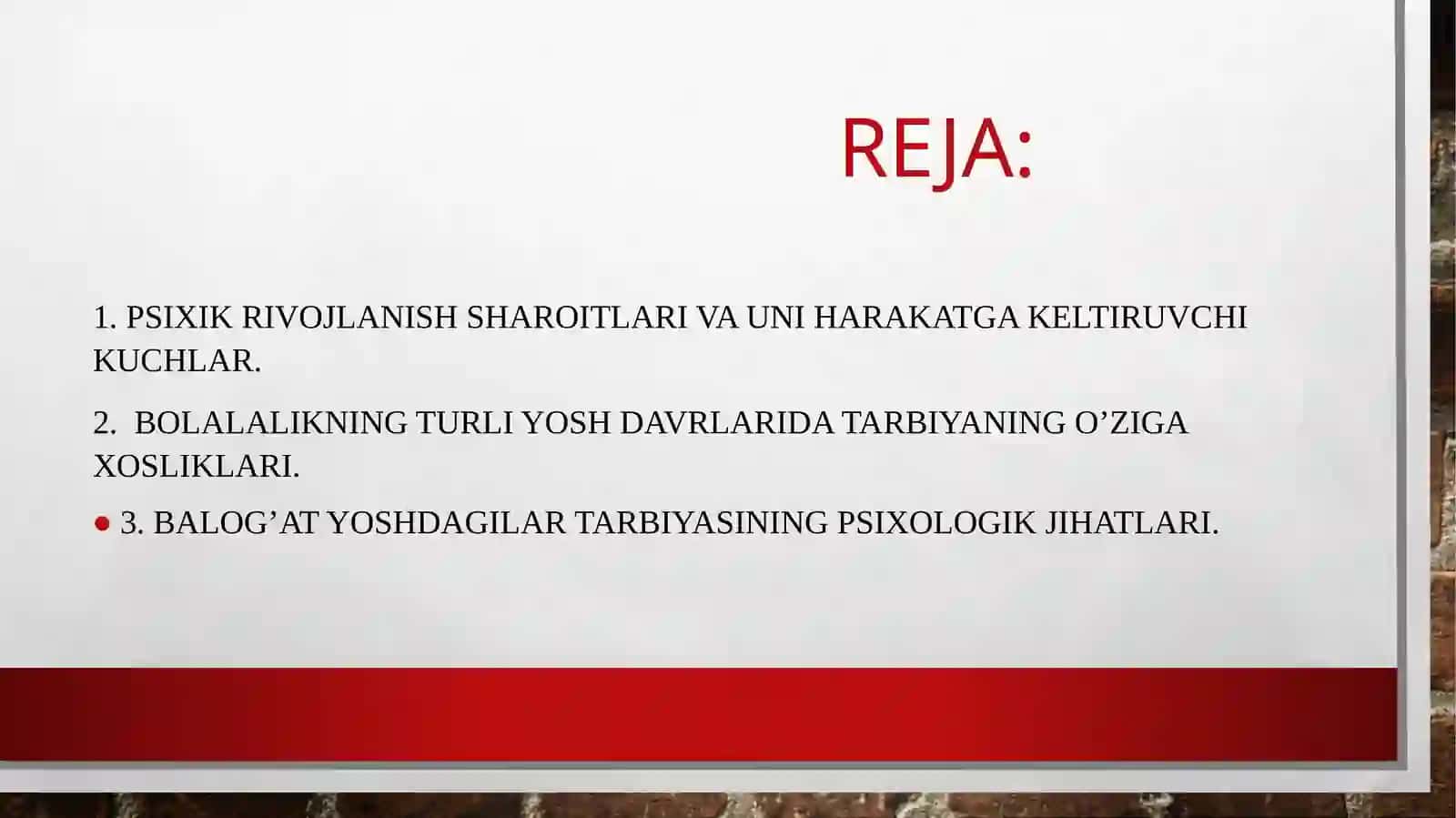 REJA:

1. PSIXIK RIVOJLANISH SHAROITLARI VA UNI HARAKATGA KELTIRUVCHI KUCHLAR.

2. BOLALALIKNING TURLI YOSH DAVRLARIDA TARBIYANING O'ZIGA XOSLIKLARI.

• 3. BALOG'AT YOSHDAGILAR TARBIYASINING PSIXOLOGIK JIHATLARI.